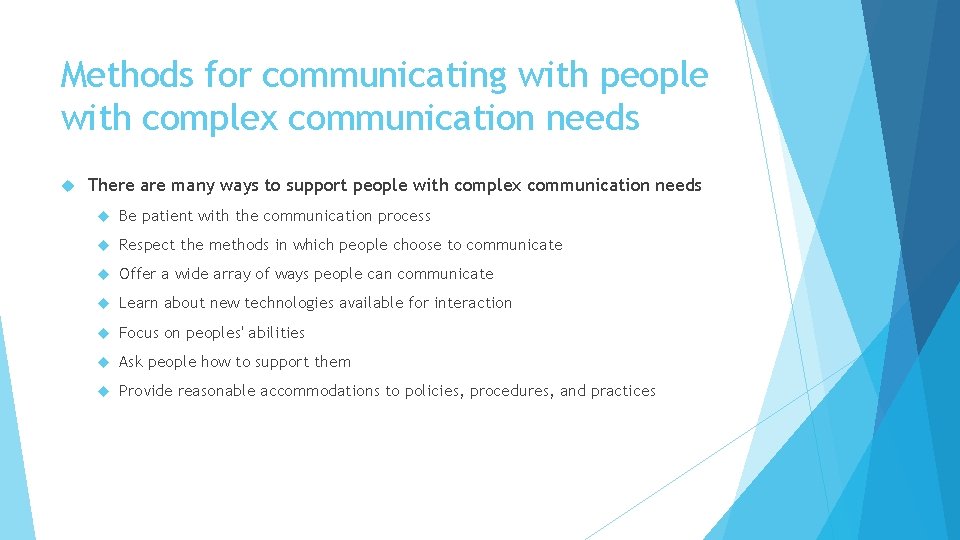 Methods for communicating with people with complex communication needs

There are many ways to support people with complex communication needs

Be patient with the communication process

Respect the methods in which people choose to communicate

Offer a wide array of ways people can communicate

Learn about new technologies available for interaction

Focus on peoples' abilities

Ask people how to support them

Provide reasonable accommodations to policies, procedures, and practices